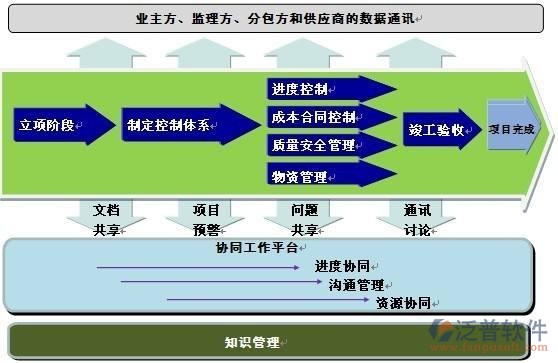 业主方、监理方、分包方和供应商的数据通讯

立项阶段

制定控制体系

进度控制

成本合同控制

质量安全管理

物资管理

竣工验收

项目完成

文档共享

项目预警

问题共享

通讯讨论

协同工作平台

进度协同

沟通管理

资源协同

知识管理

泛普软件
www.fanpusoft.com